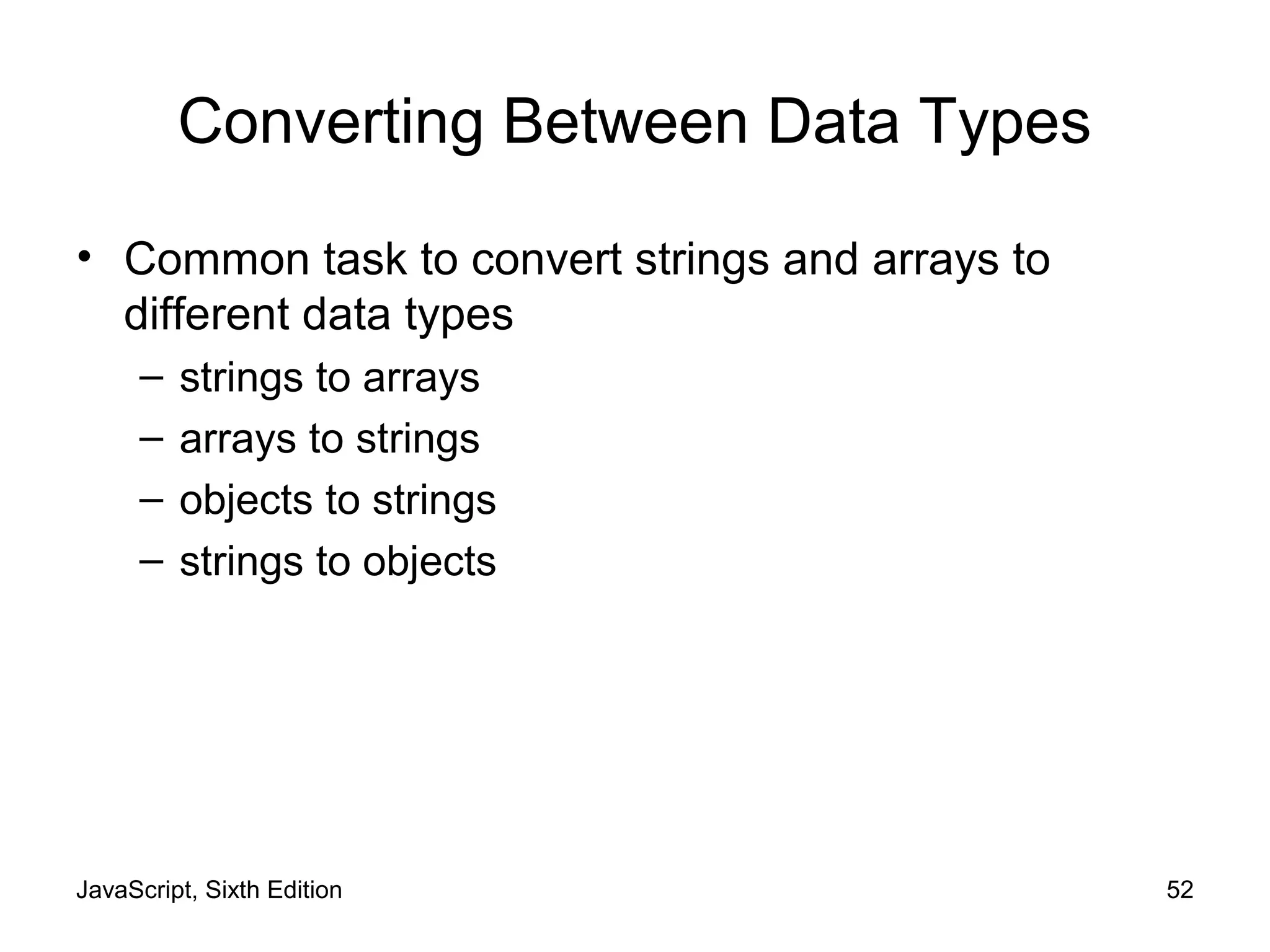 Converting Between Data Types

• Common task to convert strings and arrays to different data types
  – strings to arrays
  – arrays to strings
  – objects to strings
  – strings to objects

JavaScript, Sixth Edition

52